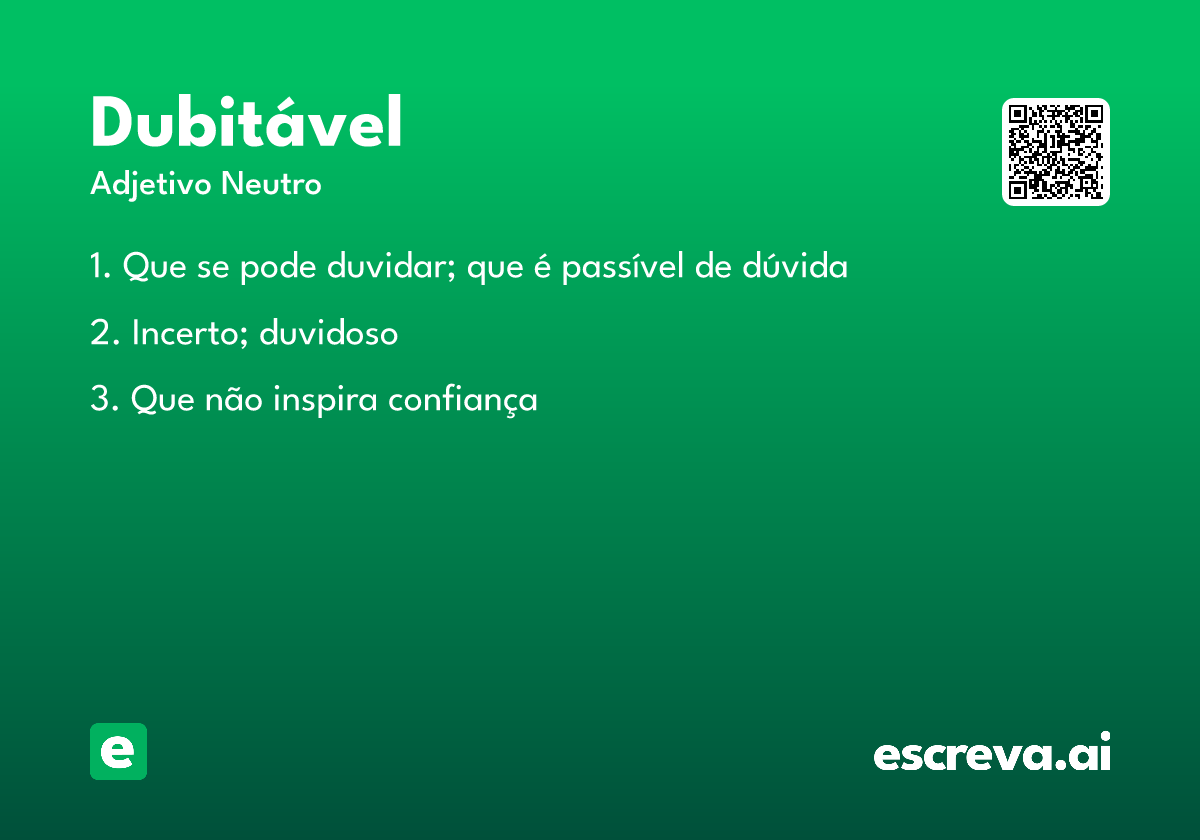 Dubitável
Adjetivo Neutro

1. Que se pode duvidar; que é passível de dúvida

2. Incerto; duvidoso

3. Que não inspira confiança

e

escreva.ai